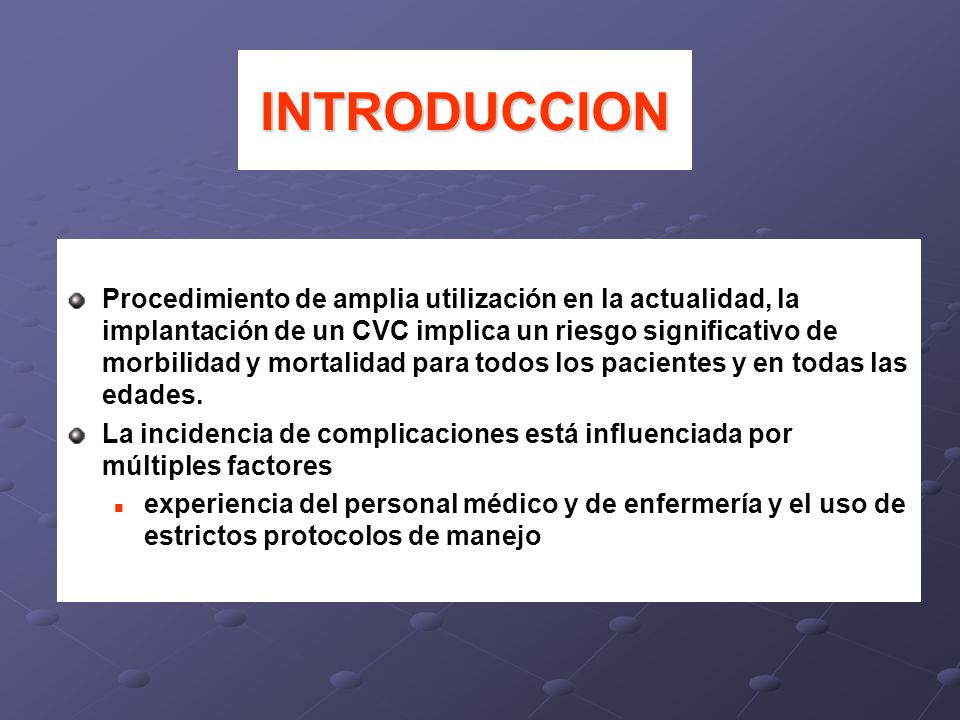 INTRODUCCION

Procedimiento de amplia utilización en la actualidad, la implantación de un CVC implica un riesgo significativo de morbilidad y mortalidad para todos los pacientes y en todas las edades.

La incidencia de complicaciones está influenciada por múltiples factores

experiencia del personal médico y de enfermería y el uso de estrictos protocolos de manejo